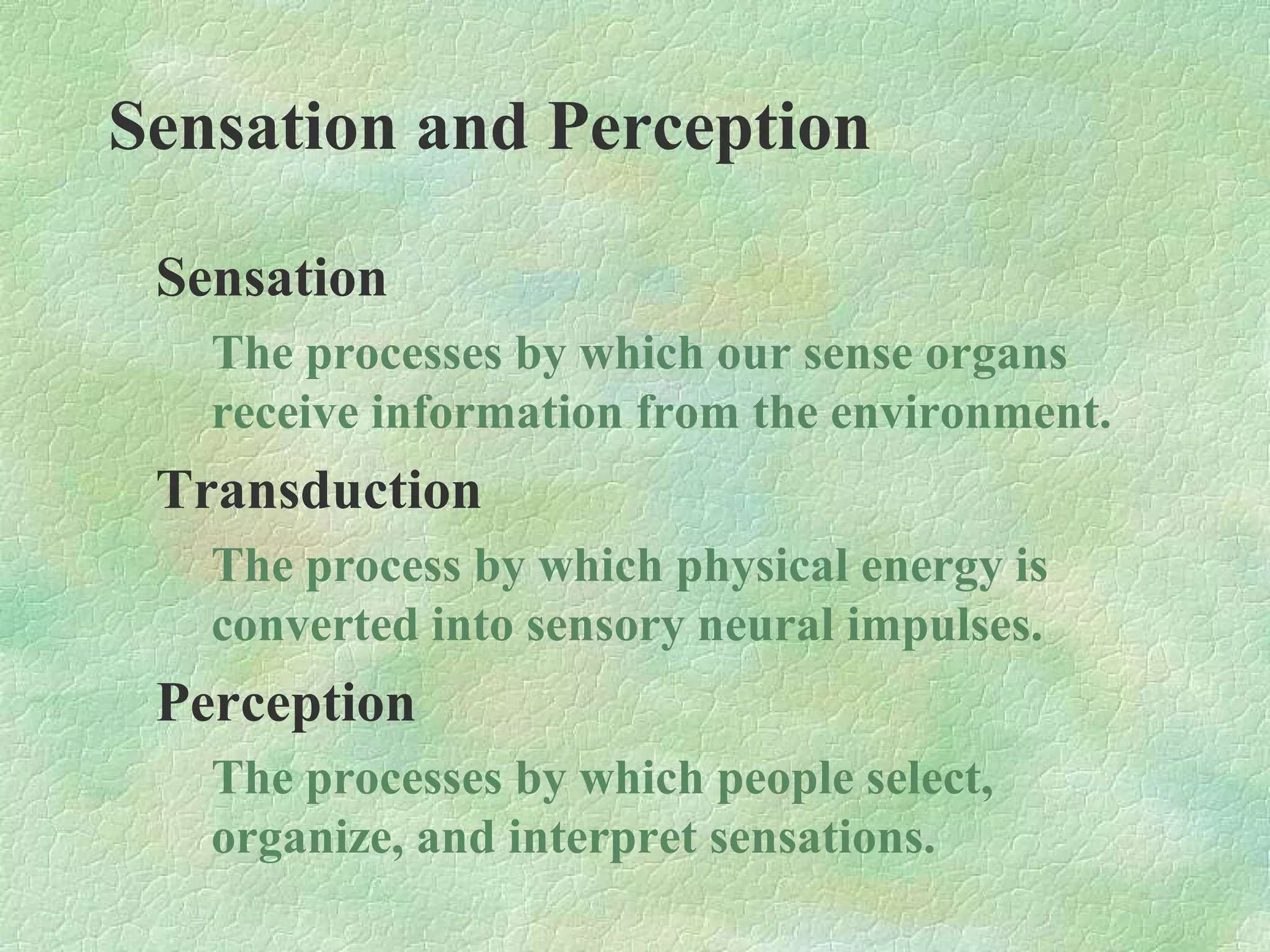 Sensation and Perception

Sensation

The processes by which our sense organs receive information from the environment.

Transduction

The process by which physical energy is converted into sensory neural impulses.

Perception

The processes by which people select, organize, and interpret sensations.